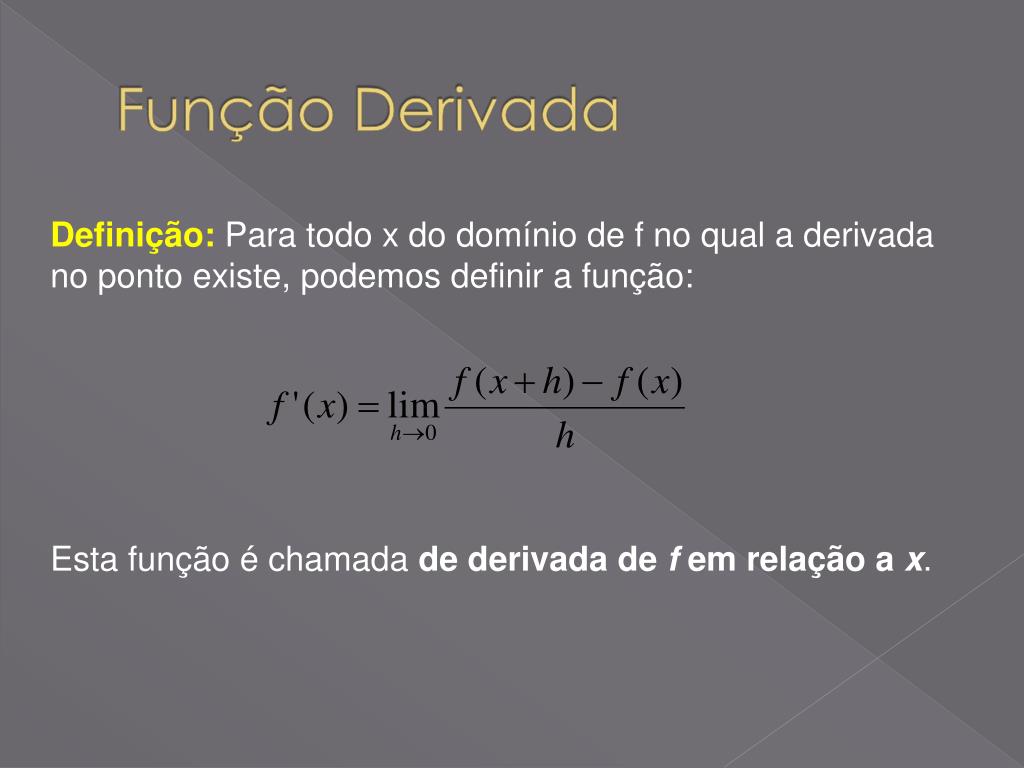 Função Derivada

Definição: Para todo x do domínio de f no qual a derivada no ponto existe, podemos definir a função:

$f'(x) = \lim_{h \to 0} \frac{f(x+h) - f(x)}{h}$

Esta função é chamada de derivada de f em relação a x.